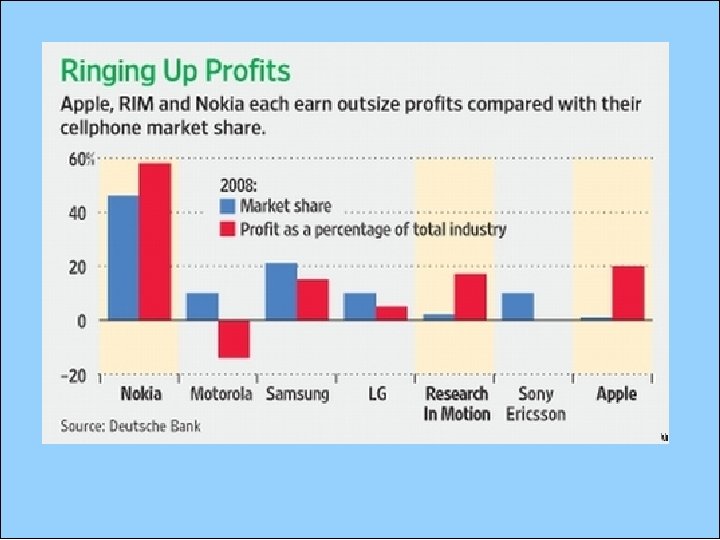 Ringing Up Profits

Apple, RIM and Nokia each earn outsize profits compared with their cellphone market share.

60%

40

20

0

-20

2008:
Market share
Profit as a percentage of total industry

Nokia
Motorola
Samsung
LG
Research In Motion
Sony Ericsson
Apple

Source: Deutsche Bank